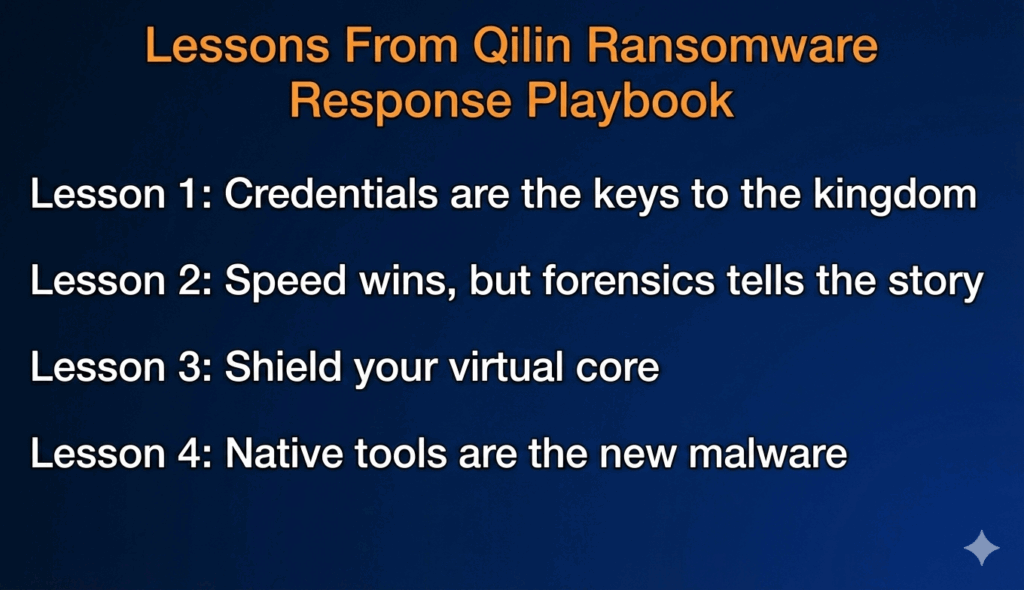 Lessons From Qilin Ransomware Response Playbook

Lesson 1: Credentials are the keys to the kingdom

Lesson 2: Speed wins, but forensics tells the story

Lesson 3: Shield your virtual core

Lesson 4: Native tools are the new malware